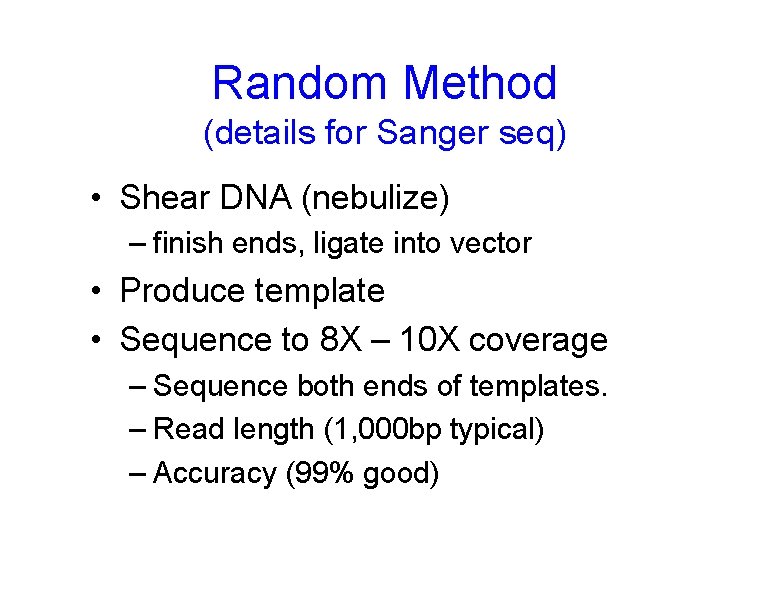 Random Method
(details for Sanger seq)

• Shear DNA (nebulize)
– finish ends, ligate into vector
• Produce template
• Sequence to 8X – 10X coverage
– Sequence both ends of templates.
– Read length (1,000bp typical)
– Accuracy (99% good)